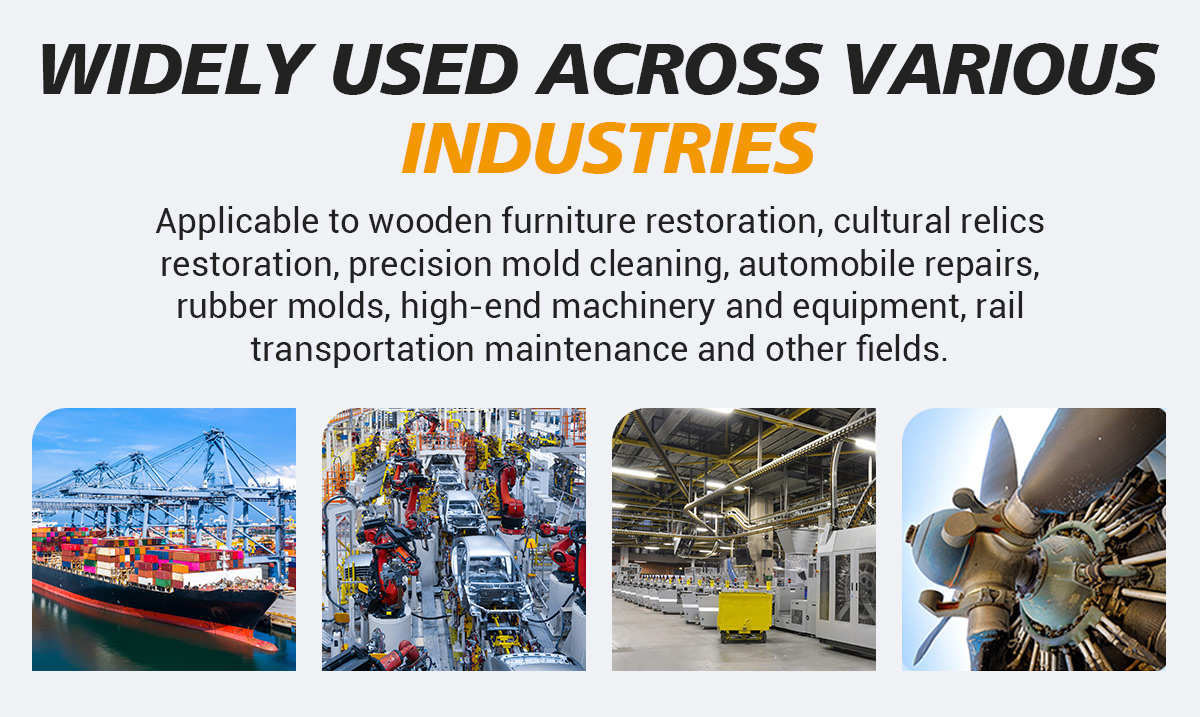 WIDELY USED ACROSS VARIOUS INDUSTRIES

Applicable to wooden furniture restoration, cultural relics restoration, precision mold cleaning, automobile repairs, rubber molds, high-end machinery and equipment, rail transportation maintenance and other fields.